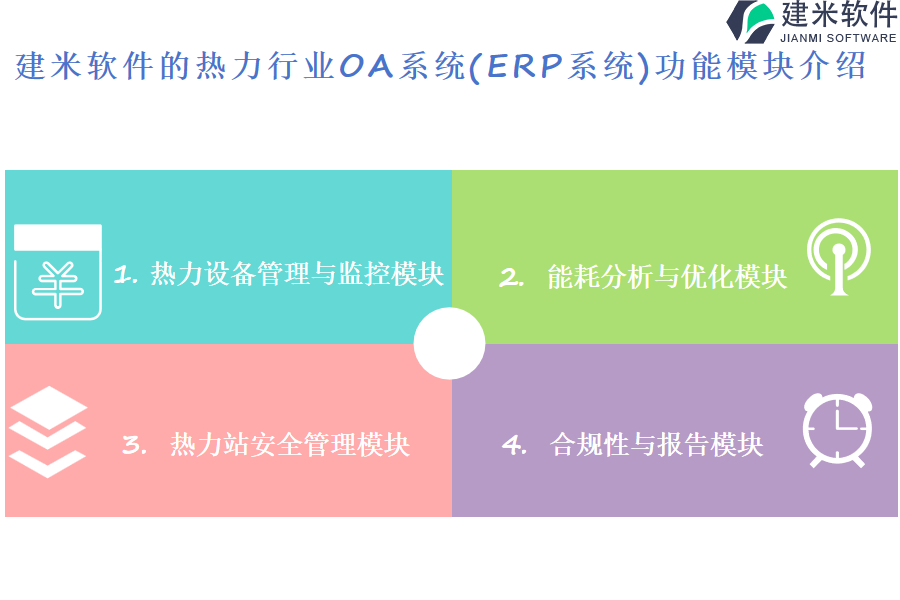 建米软件
JIANMI SOFTWARE

建米软件的热力行业OA系统(ERP系统)功能模块介绍

1. 热力设备管理与监控模块

2. 能耗分析与优化模块

3. 热力站安全管理模块

4. 合规性与报告模块